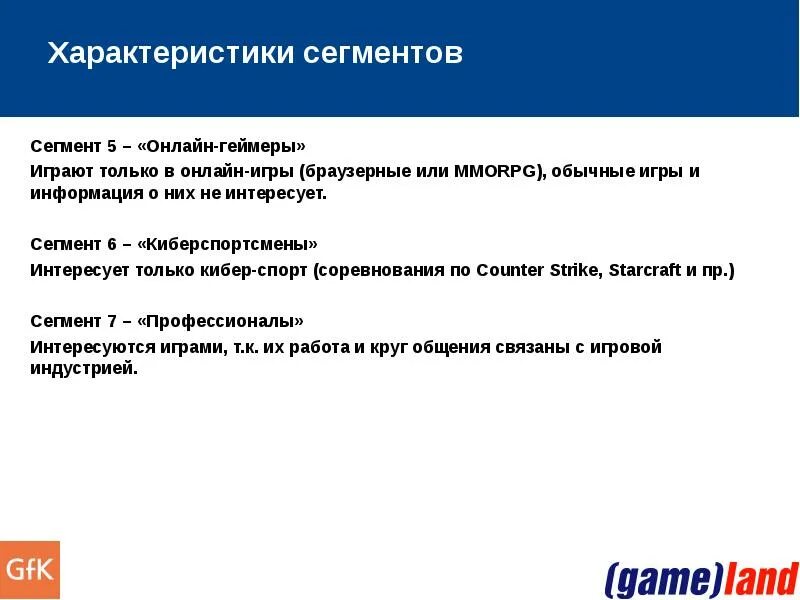 Характеристики сегментов

Сегмент 5 – «Онлайн-геймеры»

Играют только в онлайн-игры (браузерные или MMORPG), обычные игры и информация о них не интересует.

Сегмент 6 – «Киберспортсмены»

Интересует только кибер-спорт (соревнования по Counter Strike, Starcraft и пр.)

Сегмент 7 – «Профессионалы»

Интересуются играми, т.к. их работа и круг общения связаны с игровой индустрией.

GfK

(game)land